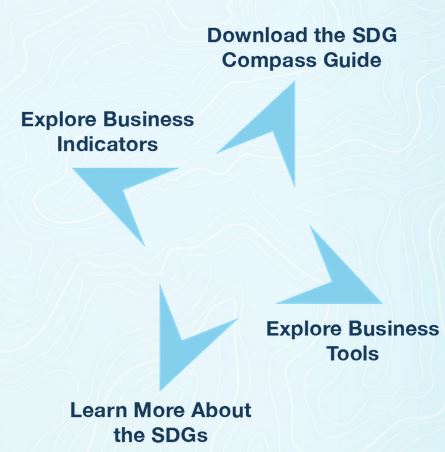 Download the SDG Compass Guide

Explore Business Indicators

Explore Business Tools

Learn More About the SDGs